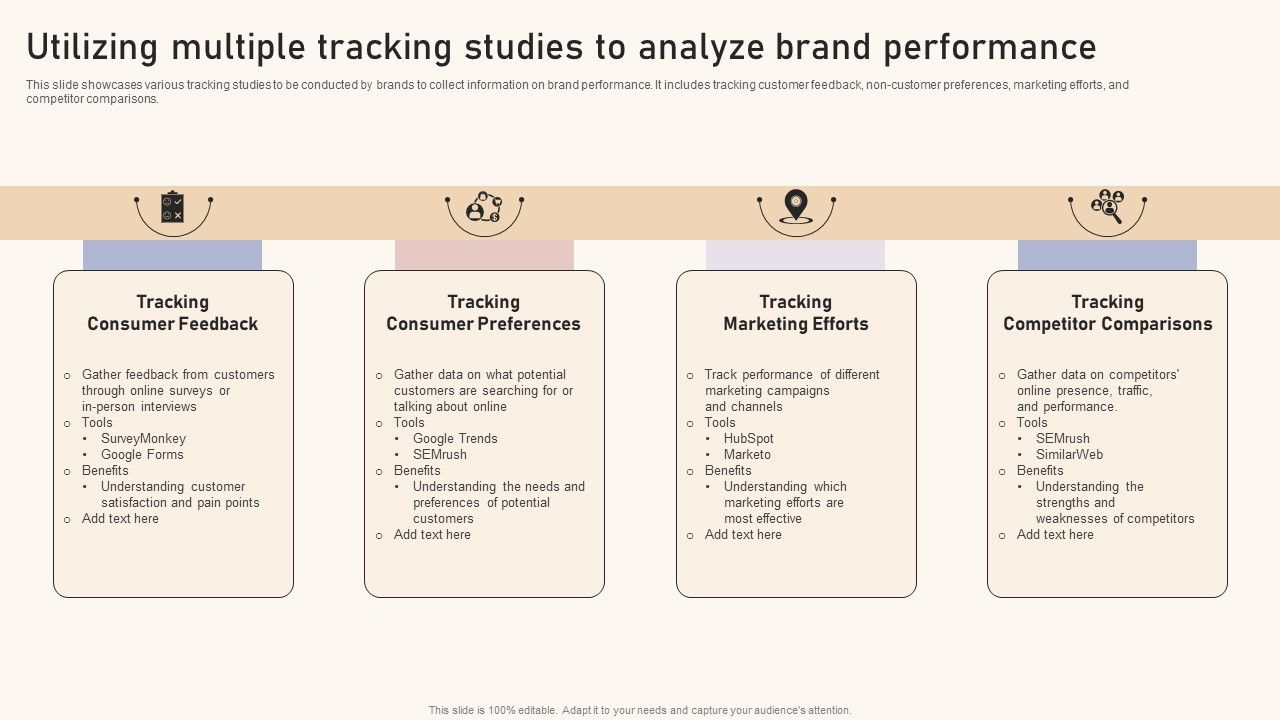 Utilizing multiple tracking studies to analyze brand performance

This slide showcases various tracking studies to be conducted by brands to collect information on brand performance. It includes tracking customer feedback, non-customer preferences, marketing efforts, and competitor comparisons.

Tracking Consumer Feedback

o Gather feedback from customers through online surveys or in-person interviews
o Tools
• SurveyMonkey
• Google Forms
o Benefits
• Understanding customer satisfaction and pain points
o Add text here

Tracking Consumer Preferences

o Gather data on what potential customers are searching for or talking about online
o Tools
• Google Trends
• SEMrush
o Benefits
• Understanding the needs and preferences of potential customers
o Add text here

Tracking Marketing Efforts

o Track performance of different marketing campaigns and channels
o Tools
• HubSpot
• Marketo
o Benefits
• Understanding which marketing efforts are most effective
o Add text here

Tracking Competitor Comparisons

o Gather data on competitors' online presence, traffic, and performance.
o Tools
• SEMrush
• SimilarWeb
o Benefits
• Understanding the strengths and weaknesses of competitors
o Add text here

This slide is 100% editable. Adapt it to your needs and capture your audience's attention.